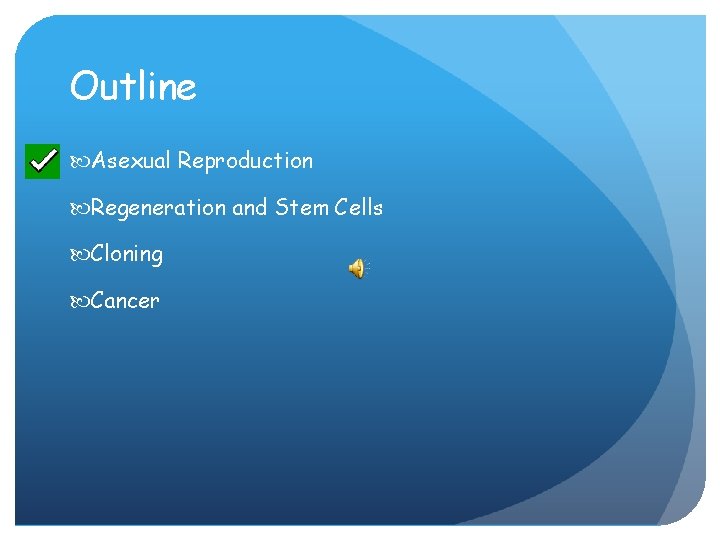 Outline

Asexual Reproduction

Regeneration and Stem Cells

Cloning

Cancer